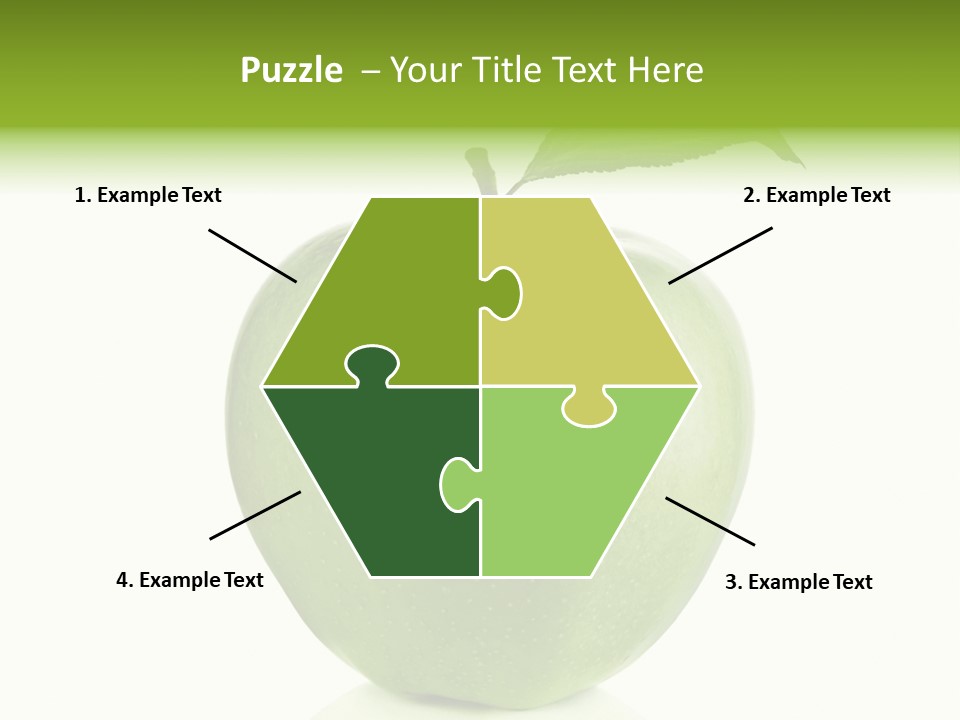 Puzzle – Your Title Text Here

1. Example Text

2. Example Text

4. Example Text

3. Example Text